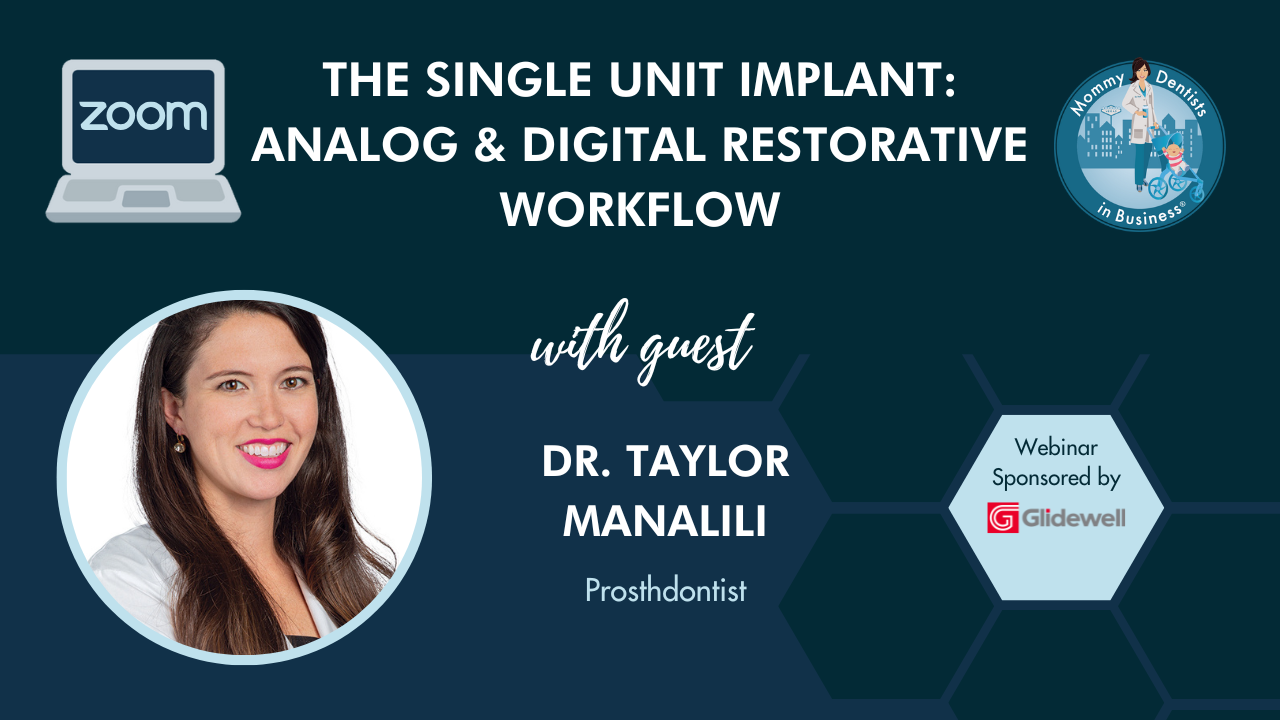 zoom

THE SINGLE UNIT IMPLANT: ANALOG & DIGITAL RESTORATIVE WORKFLOW

Mommy Dentists in Business®

with guest

DR. TAYLOR MANALILI

Prosthdontist

Webinar Sponsored by

Glidewell